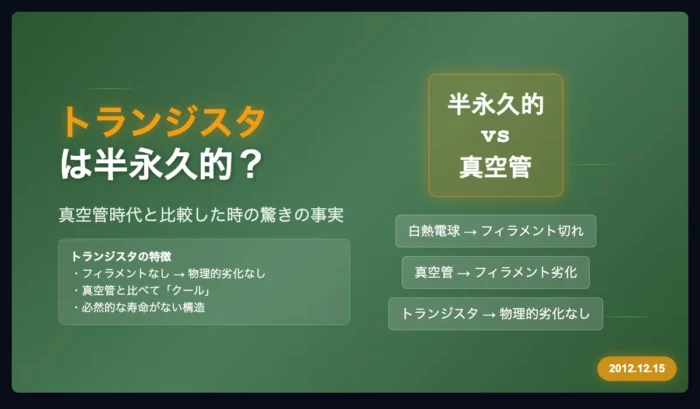 トランジスタ
は半永久的？

真空管時代と比較した時の驚きの事実

トランジスタの特徴
・フィラメントなし → 物理的劣化なし
・真空管と比べて「クール」
・必然的な寿命がない構造

半永久的
vs
真空管

白熱電球 → フィラメント切れ

真空管 → フィラメント劣化

トランジスタ → 物理的劣化なし

2012.12.15